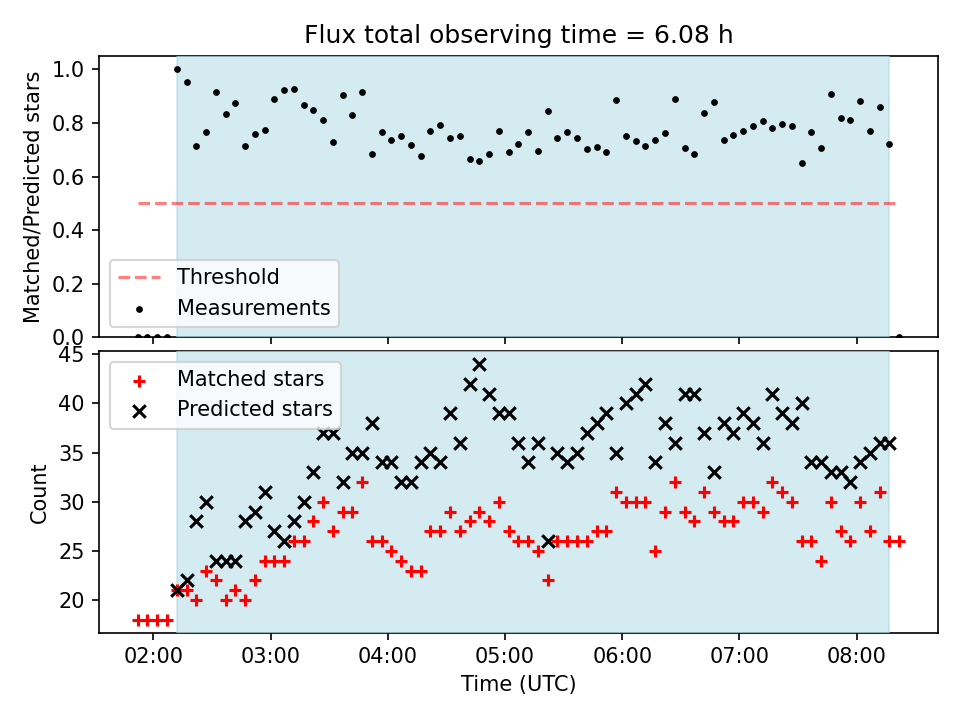 Flux total observing time = 6.08 h

Matched/Predicted stars

1.0
0.8
0.6
0.4
0.2
0.0

Threshold
Measurements

Count

45
40
35
30
25
20

Matched stars
Predicted stars

02:00
03:00
04:00
05:00
06:00
07:00
08:00

Time (UTC)